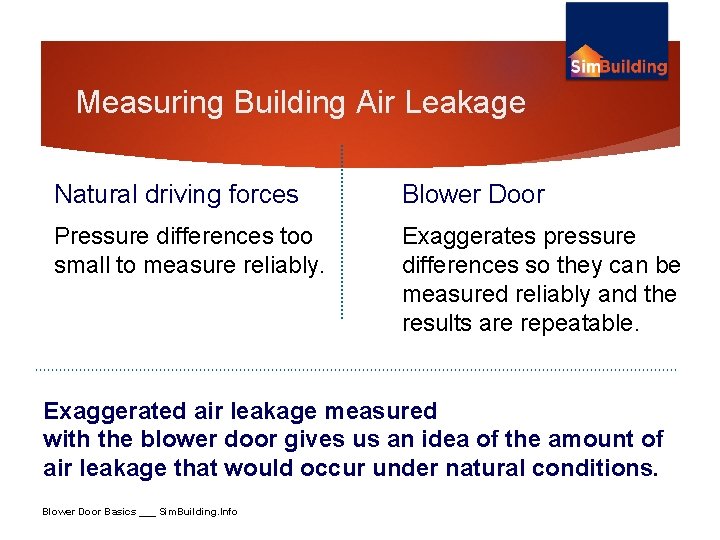 SimBuilding

Measuring Building Air Leakage

Natural driving forces

Pressure differences too small to measure reliably.

Blower Door

Exaggerates pressure differences so they can be measured reliably and the results are repeatable.

Exaggerated air leakage measured with the blower door gives us an idea of the amount of air leakage that would occur under natural conditions.

Blower Door Basics ___ SimBuilding.Info